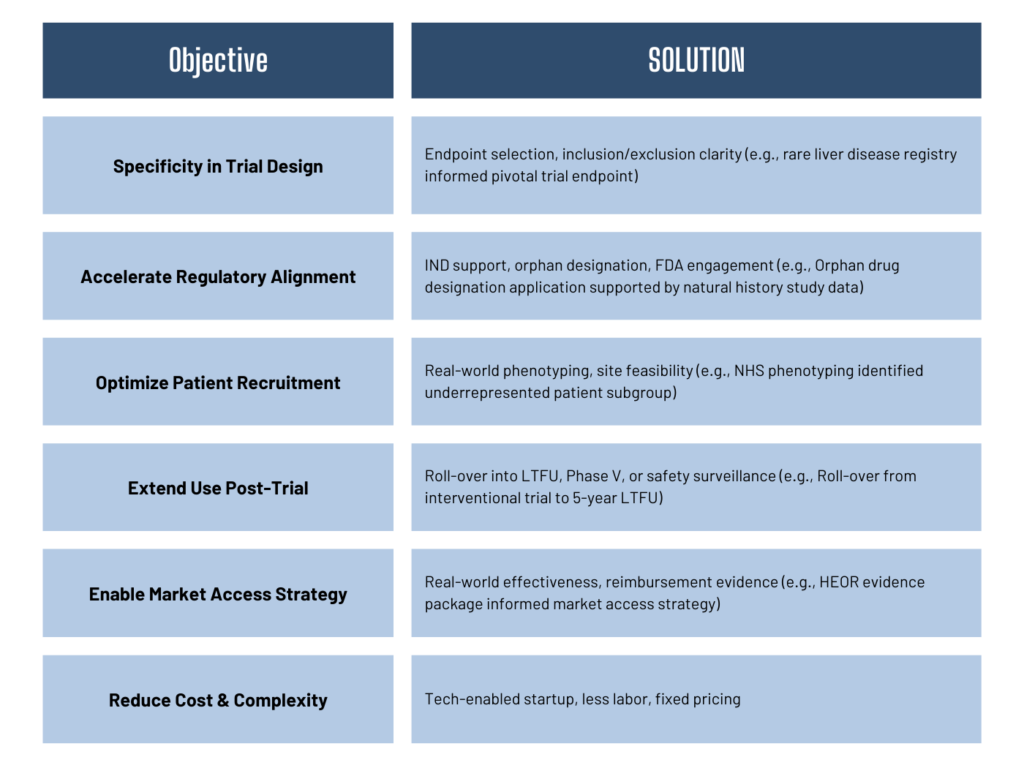 | Objective | SOLUTION |
|---|---|
| Specificity in Trial Design | Endpoint selection, inclusion/exclusion clarity (e.g., rare liver disease registry informed pivotal trial endpoint) |
| Accelerate Regulatory Alignment | IND support, orphan designation, FDA engagement (e.g., Orphan drug designation application supported by natural history study data) |
| Optimize Patient Recruitment | Real-world phenotyping, site feasibility (e.g., NHS phenotyping identified underrepresented patient subgroup) |
| Extend Use Post-Trial | Roll-over into LTFU, Phase V, or safety surveillance (e.g., Roll-over from interventional trial to 5-year LTFU) |
| Enable Market Access Strategy | Real-world effectiveness, reimbursement evidence (e.g., HEOR evidence package informed market access strategy) |
| Reduce Cost & Complexity | Tech-enabled startup, less labor, fixed pricing |